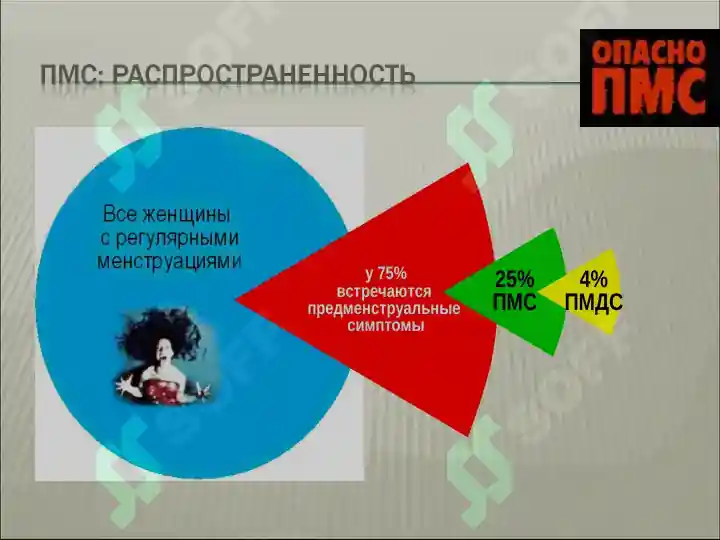 ПМС: РАСПРОСТРАНЕННОСТЬ

ОПАСНО ПМС

Все женщины с регулярными менструациями

у 75% встречаются предменструальные симптомы

25% ПМС

4% ПМДС